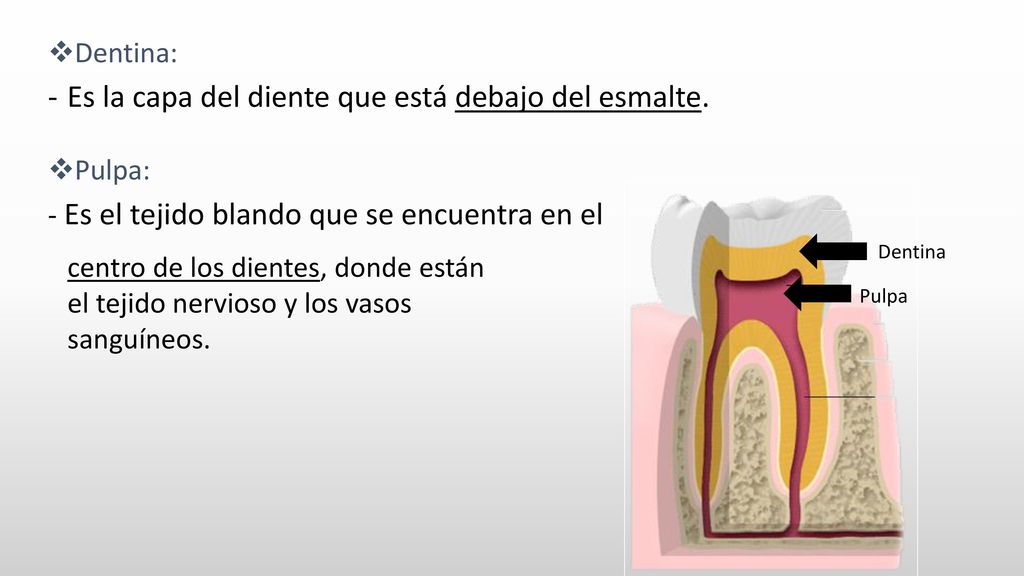 ❖Dentina:

- Es la capa del diente que está debajo del esmalte.

❖Pulpa:

- Es el tejido blando que se encuentra en el centro de los dientes, donde están el tejido nervioso y los vasos sanguíneos.

Dentina

Pulpa